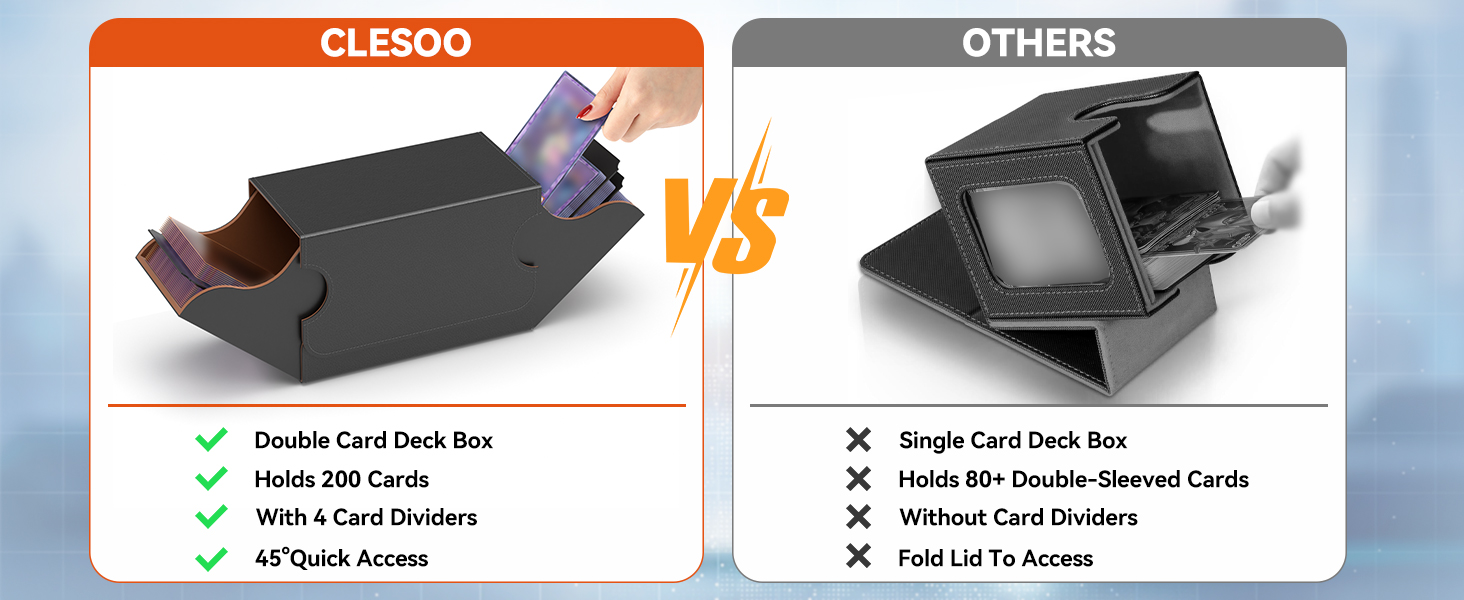 CLESOO

Double Card Deck Box
Holds 200 Cards
With 4 Card Dividers
45°Quick Access

VS

OTHERS

Single Card Deck Box
Holds 80+ Double-Sleeved Cards
Without Card Dividers
Fold Lid To Access